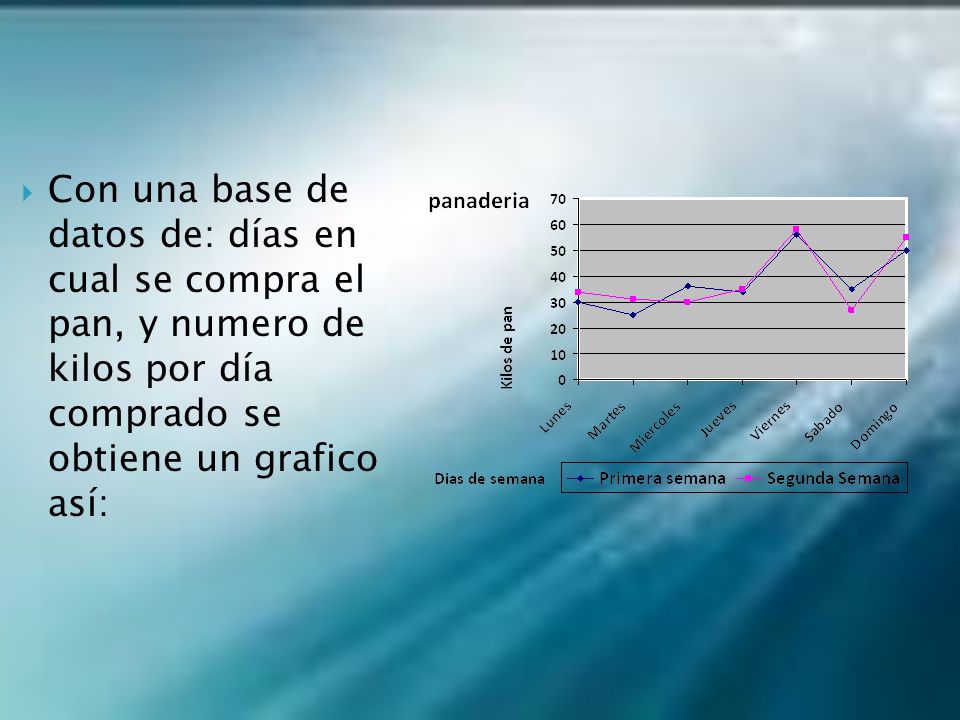 Con una base de datos de: días en cual se compra el pan, y numero de kilos por día comprado se obtiene un grafico así:

panaderia

70
60
50
40
30
20
10
0

Kilos de pan

Lunes
Martes
Miercoles
Jueves
Viernes
Sabado
Domingo

Dias de semana

Primera semana
Segunda Semana